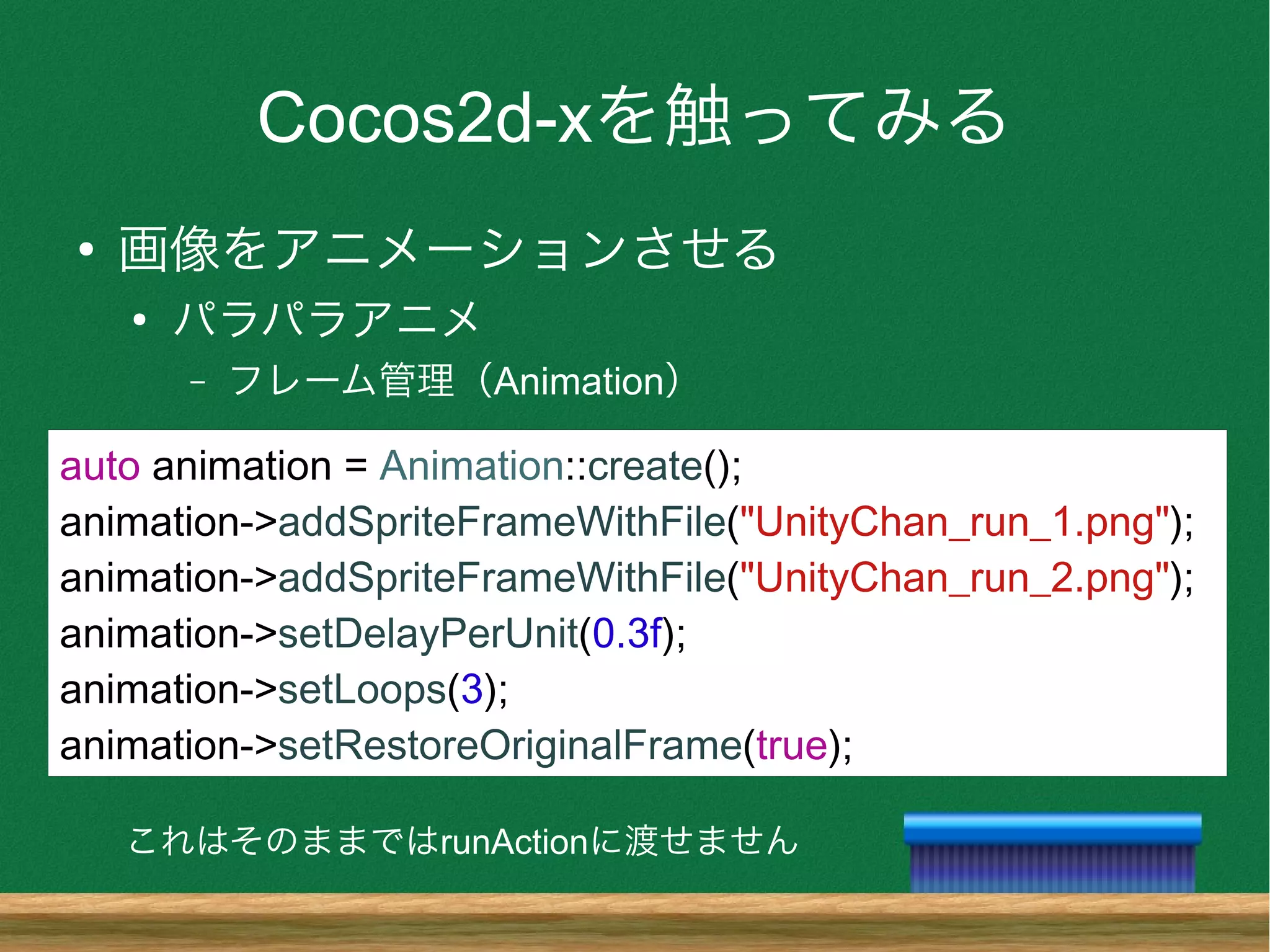 Cocos2d-xを触ってみる

• 画像をアニメーションさせる
 • パラパラアニメ
 – フレーム管理（Animation）

auto animation = Animation::create();
animation->addSpriteFrameWithFile("UnityChan_run_1.png");
animation->addSpriteFrameWithFile("UnityChan_run_2.png");
animation->setDelayPerUnit(0.3f);
animation->setLoops(3);
animation->setRestoreOriginalFrame(true);

これはそのままではrunActionに渡せません